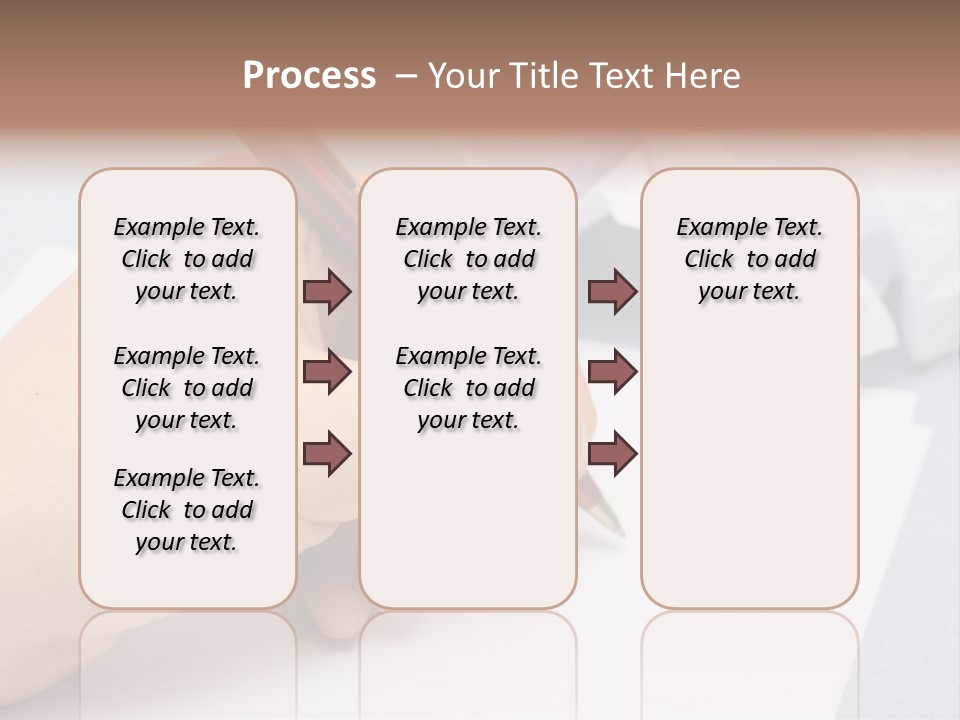 Process – Your Title Text Here

Example Text. Click to add your text.

Example Text. Click to add your text.

Example Text. Click to add your text.

Example Text. Click to add your text.

Example Text. Click to add your text.

Example Text. Click to add your text.